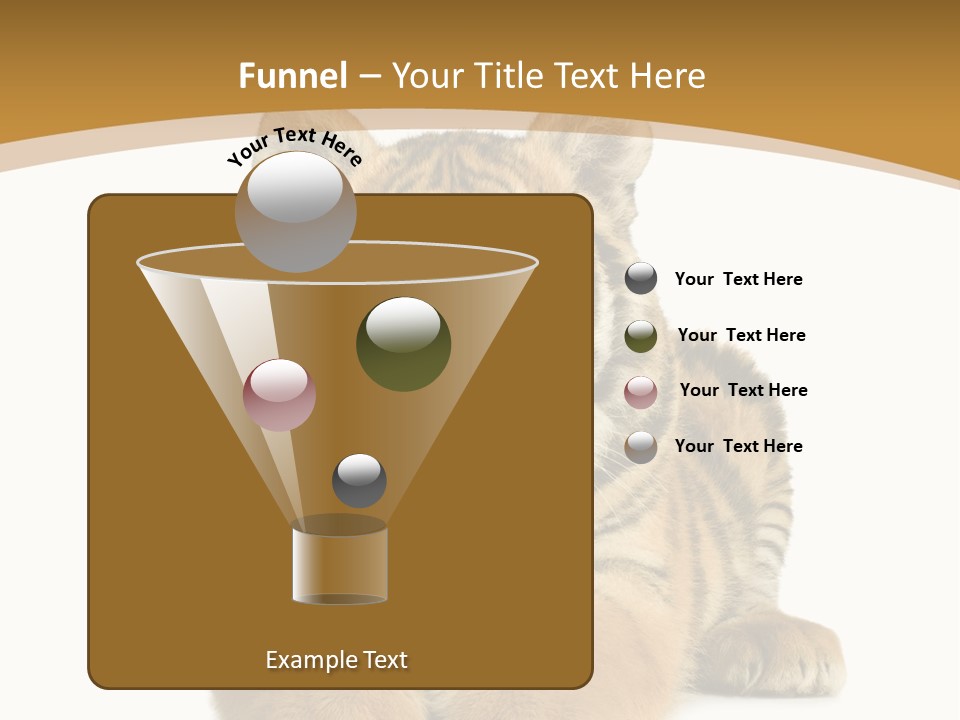 Funnel – Your Title Text Here

Your Text Here

Your Text Here

Your Text Here

Your Text Here

Your Text Here

Example Text